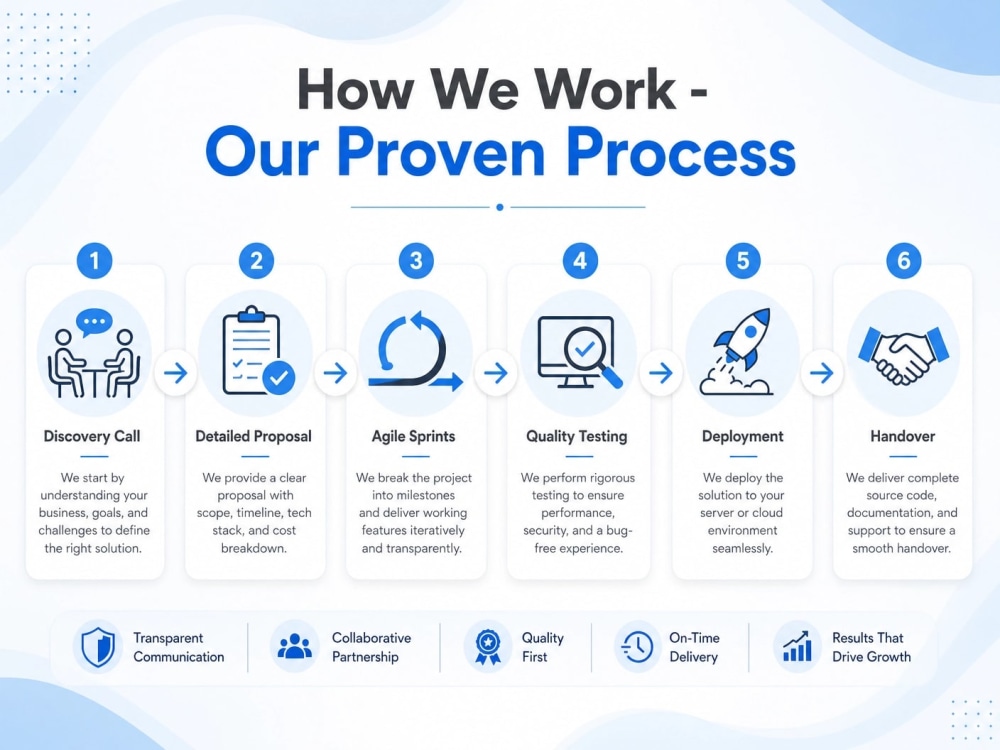 How We Work -
Our Proven Process

1
Discovery Call
We start by understanding your business, goals, and challenges to define the right solution.

2
Detailed Proposal
We provide a clear proposal with scope, timeline, tech stack, and cost breakdown.

3
Agile Sprints
We break the project into milestones and deliver working features iteratively and transparently.

4
Quality Testing
We perform rigorous testing to ensure performance, security, and a bug-free experience.

5
Deployment
We deploy the solution to your server or cloud environment seamlessly.

6
Handover
We deliver complete source code, documentation, and support to ensure a smooth handover.

Transparent Communication

Collaborative Partnership

Quality First

On-Time Delivery

Results That Drive Growth